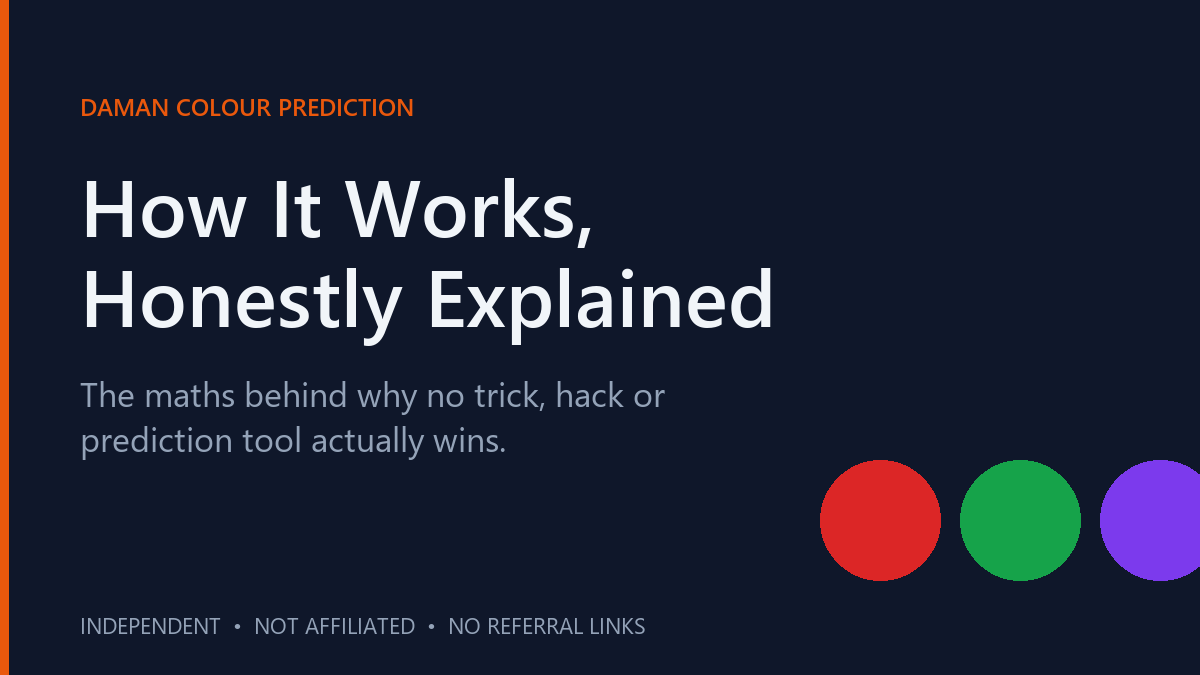 DAMAN COLOUR PREDICTION

How It Works, Honestly Explained

The maths behind why no trick, hack or prediction tool actually wins.

INDEPENDENT • NOT AFFILIATED • NO REFERRAL LINKS